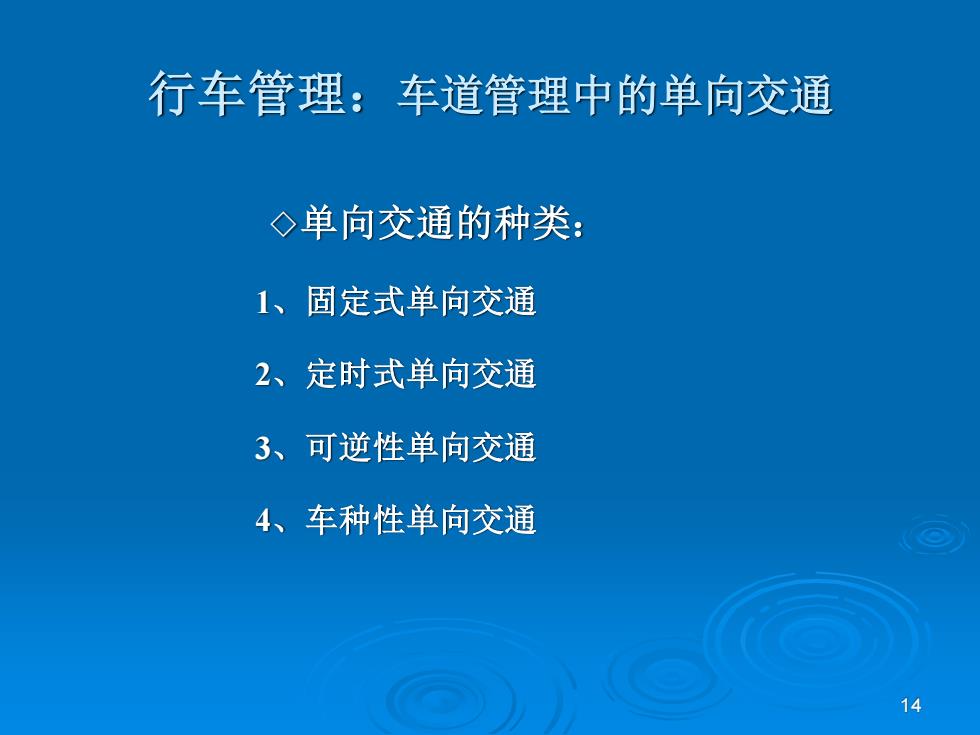 行车管理：车道管理中的单向交通

◇单向交通的种类：

1、固定式单向交通

2、定时式单向交通

3、可逆性单向交通

4、车种性单向交通

14